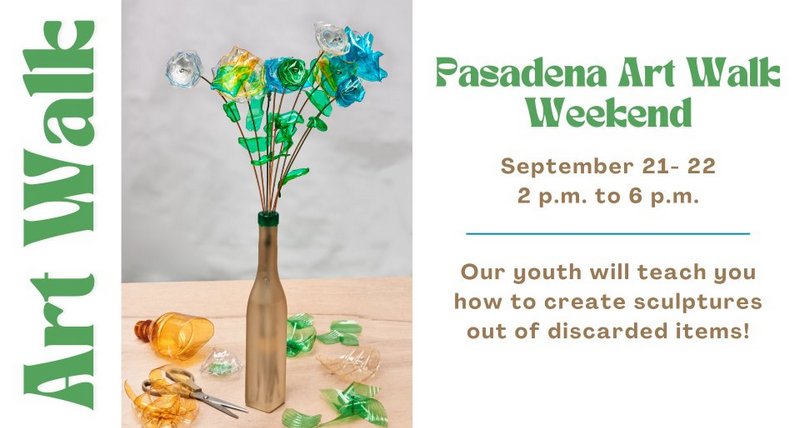 Art Walk

Pasadena Art Walk Weekend

September 21- 22
2 p.m. to 6 p.m.

Our youth will teach you how to create sculptures out of discarded items!